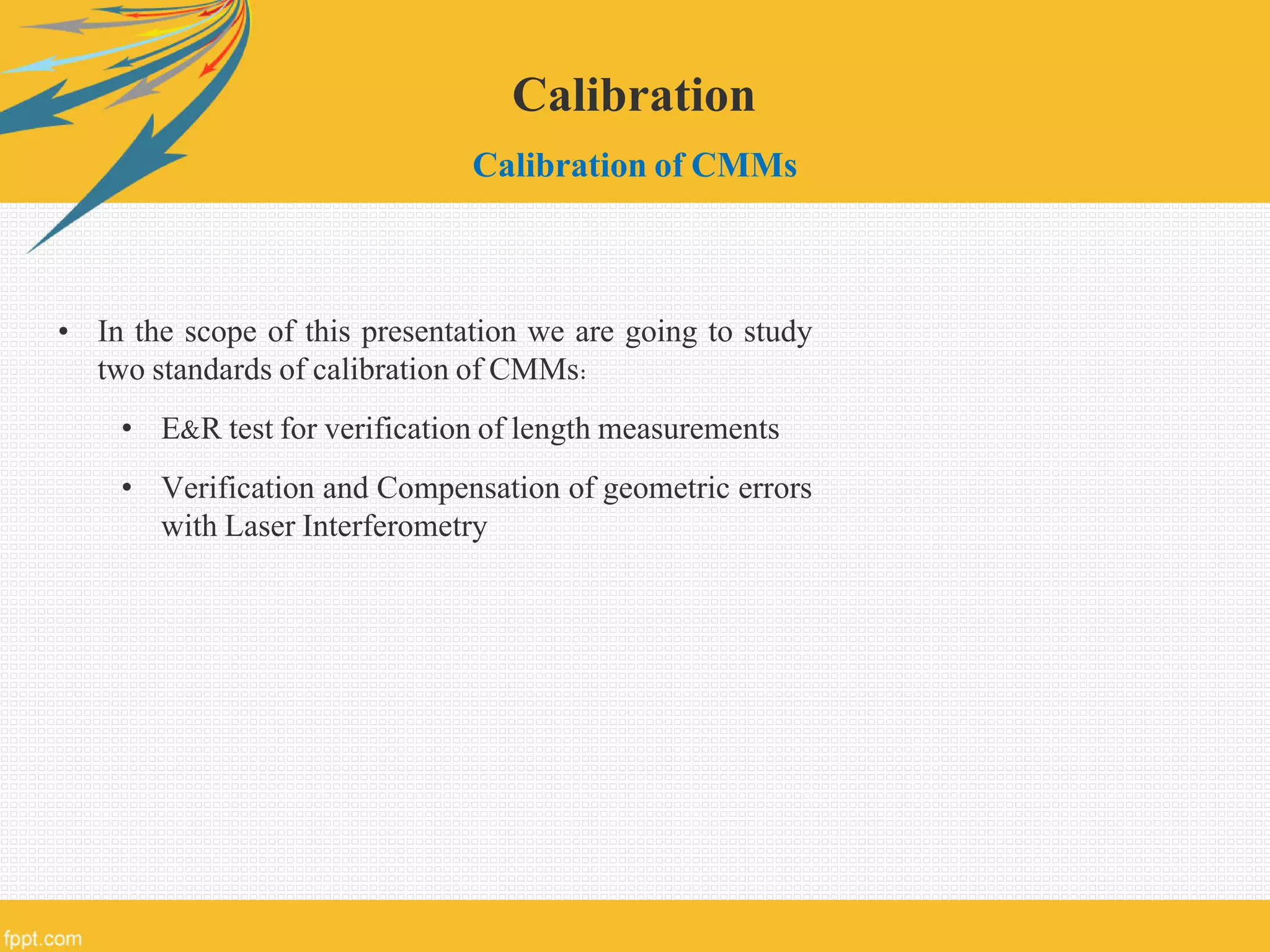 Calibration

Calibration of CMMs

• In the scope of this presentation we are going to study two standards of calibration of CMMs:

• E&R test for verification of length measurements

• Verification and Compensation of geometric errors with Laser Interferometry

fppt.com